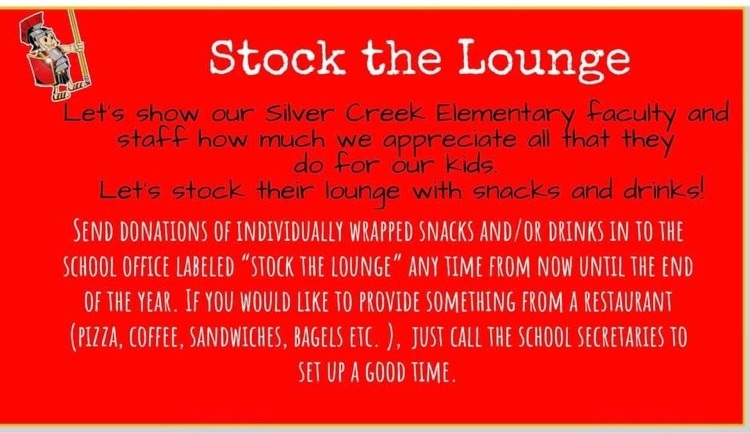 Stock the Lounge

Let's show our Silver Creek Elementary faculty and staff how much we appreciate all that they do for our kids.
Let's stock their lounge with snacks and drinks!

SEND DONATIONS OF INDIVIDUALLY WRAPPED SNACKS AND/OR DRINKS IN TO THE SCHOOL OFFICE LABELED "STOCK THE LOUNGE" ANY TIME FROM NOW UNTIL THE END OF THE YEAR. IF YOU WOULD LIKE TO PROVIDE SOMETHING FROM A RESTAURANT (PIZZA, COFFEE, SANDWICHES, BAGELS ETC. ), JUST CALL THE SCHOOL SECRETARIES TO SET UP A GOOD TIME.